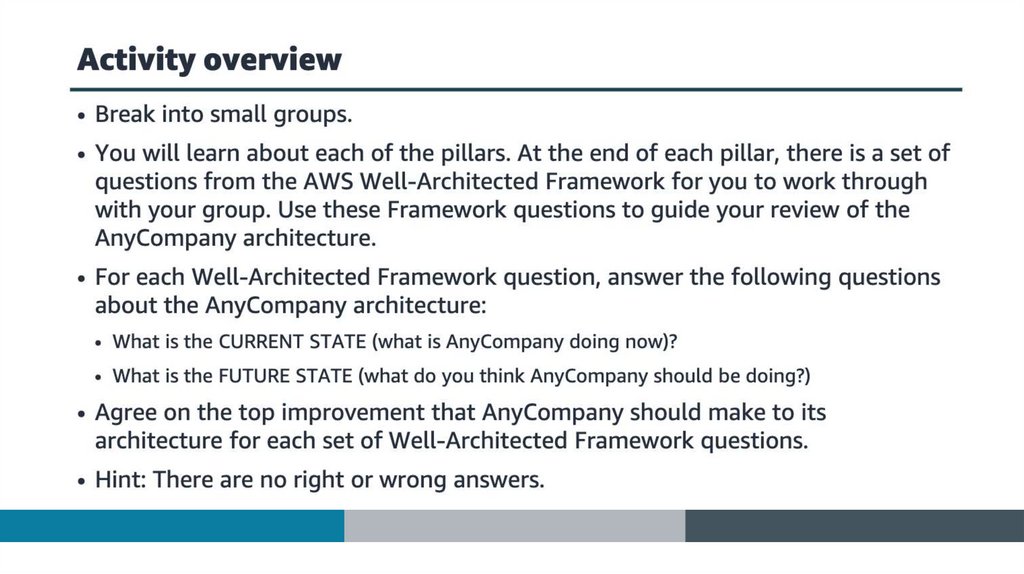 Activity overview

• Break into small groups.

• You will learn about each of the pillars. At the end of each pillar, there is a set of questions from the AWS Well-Architected Framework for you to work through with your group. Use these Framework questions to guide your review of the AnyCompany architecture.

• For each Well-Architected Framework question, answer the following questions about the AnyCompany architecture:

• What is the CURRENT STATE (what is AnyCompany doing now)?

• What is the FUTURE STATE (what do you think AnyCompany should be doing?)

• Agree on the top improvement that AnyCompany should make to its architecture for each set of Well-Architected Framework questions.

• Hint: There are no right or wrong answers.